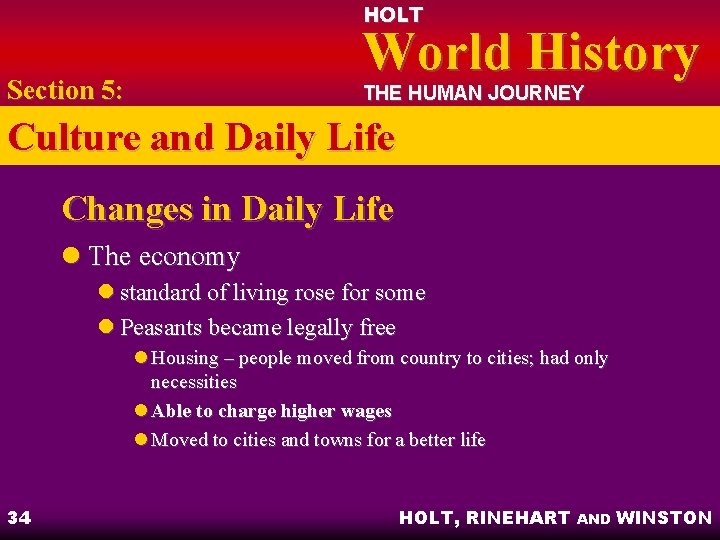 HOLT
World History
THE HUMAN JOURNEY

Section 5:

Culture and Daily Life

Changes in Daily Life

- The economy
  - standard of living rose for some
  - Peasants became legally free
    - Housing – people moved from country to cities; had only necessities
    - Able to charge higher wages
    - Moved to cities and towns for a better life

34

HOLT, RINEHART AND WINSTON